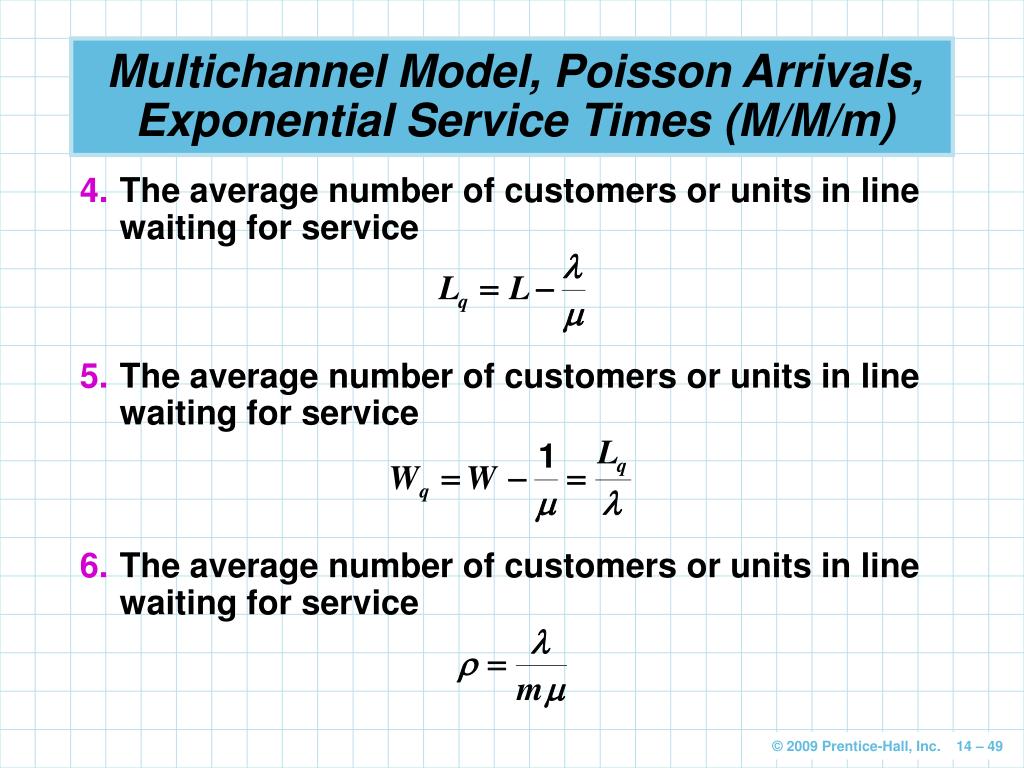 Multichannel Model, Poisson Arrivals, Exponential Service Times (M/M/m)

4. The average number of customers or units in line waiting for service

$L_q = L - \frac{\lambda}{\mu}$

5. The average number of customers or units in line waiting for service

$W_q = W - \frac{1}{\mu} = \frac{L_q}{\lambda}$

6. The average number of customers or units in line waiting for service

$\rho = \frac{\lambda}{m\mu}$

© 2009 Prentice-Hall, Inc. 14 – 49